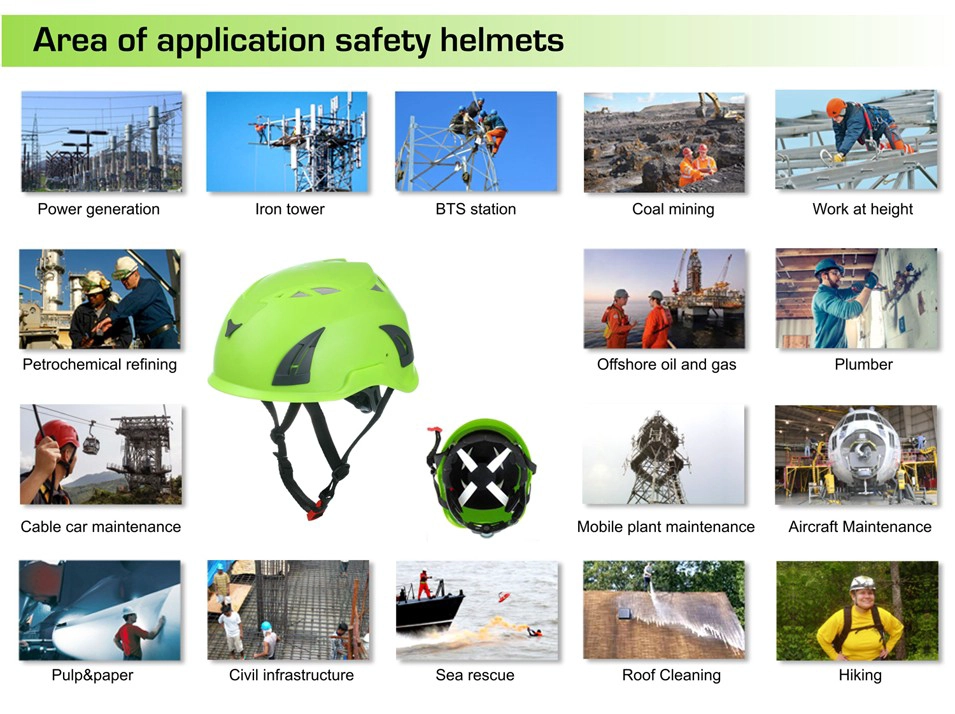 Area of application safety helmets

Power generation

Iron tower

BTS station

Coal mining

Work at height

Petrochemical refining

Offshore oil and gas

Plumber

Cable car maintenance

Mobile plant maintenance

Aircraft Maintenance

Pulp&paper

Civil infrastructure

Sea rescue

Roof Cleaning

Hiking